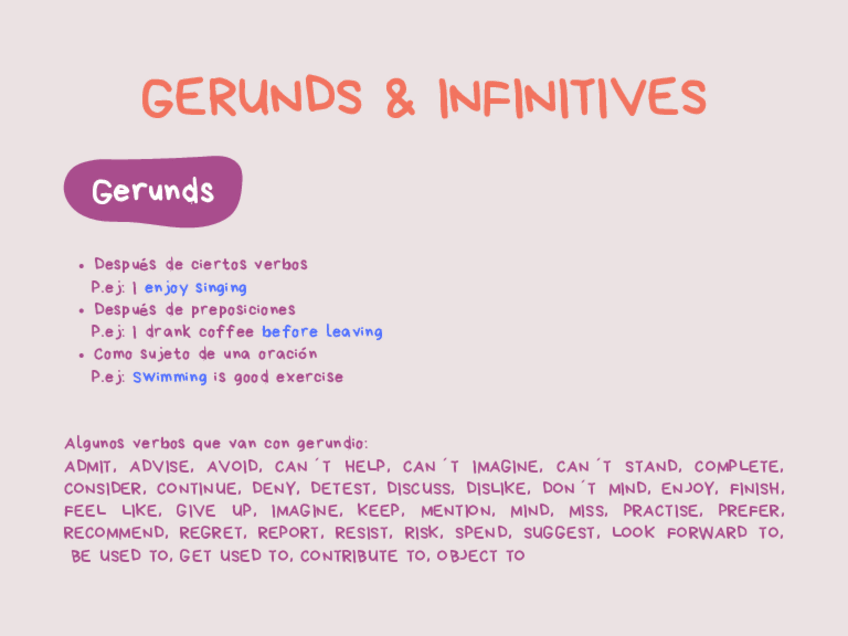 GERUNDS & INFINITIVES

Gerunds

• Después de ciertos verbos
P.ej: I enjoy singing
• Después de preposiciones
P.ej: I drank coffee before leaving
• Como sujeto de una oración
P.ej: Swimming is good exercise

Algunos verbos que van con gerundio:
ADMIT, ADVISE, AVOID, CAN´T HELP, CAN´T IMAGINE, CAN´T STAND, COMPLETE, CONSIDER, CONTINUE, DENY, DETEST, DISCUSS, DISLIKE, DON´T MIND, ENJOY, FINISH, FEEL LIKE, GIVE UP, IMAGINE, KEEP, MENTION, MIND, MISS, PRACTISE, PREFER, RECOMMEND, REGRET, REPORT, RESIST, RISK, SPEND, SUGGEST, LOOK FORWARD TO, BE USED TO, GET USED TO, CONTRIBUTE TO, OBJECT TO